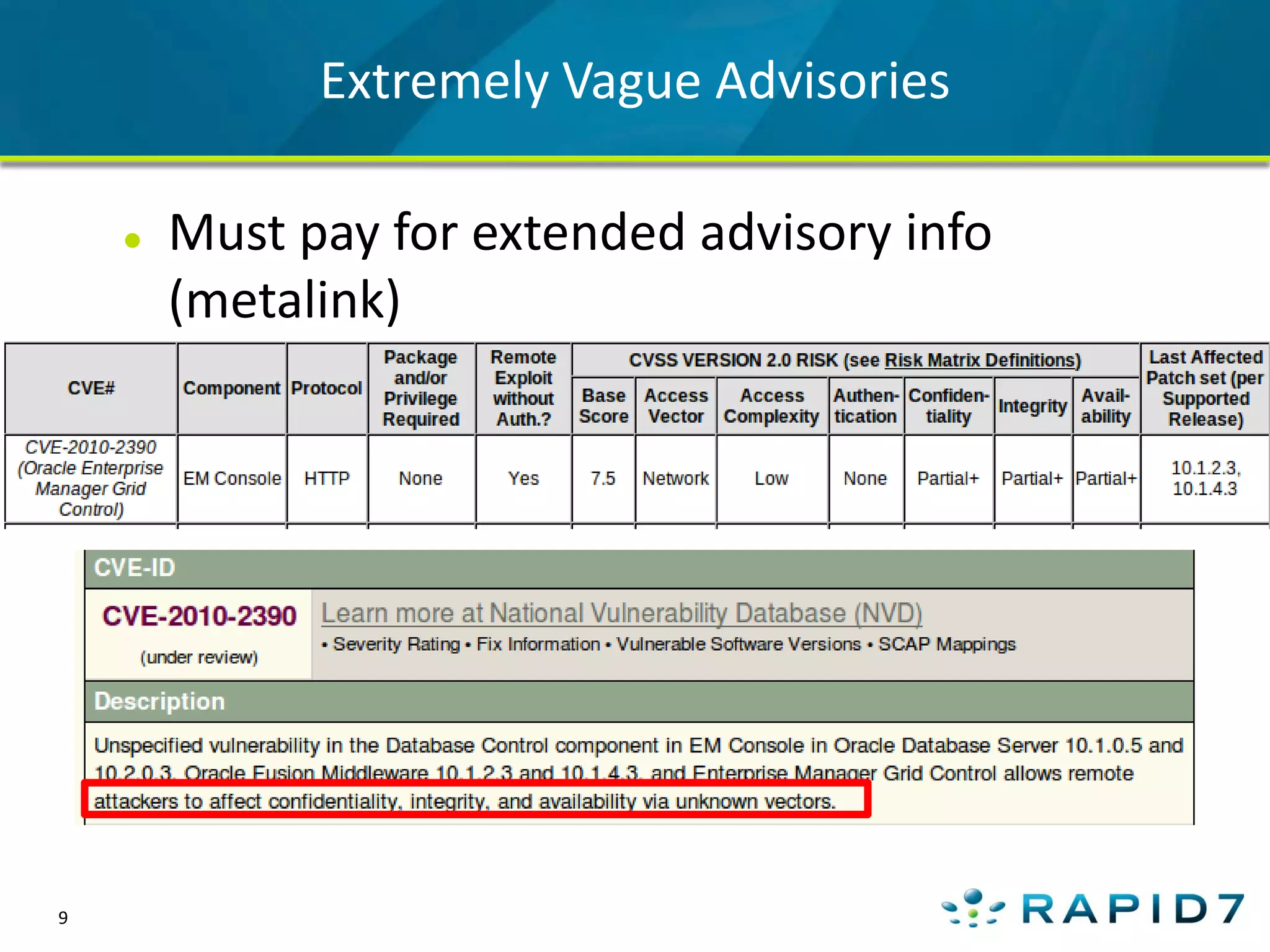 Extremely Vague Advisories

• Must pay for extended advisory info (metalink)

| CVE# | Component | Protocol | Package and/or Privilege Required | Remote Exploit without Auth.? | CVSS VERSION 2.0 RISK (see Risk Matrix Definitions) Base Score | Access Vector | Access Complexity | Authentication | Confidentiality | Integrity | Availability | Last Affected Patch set (per Supported Release) |
|---|---|---|---|---|---|---|---|---|---|---|---|---|
| CVE-2010-2390 (Oracle Enterprise Manager Grid Control) | EM Console | HTTP | None | Yes | 7.5 | Network | Low | None | Partial+ | Partial+ | Partial+ | 10.1.2.3, 10.1.4.3 |

CVE-ID

CVE-2010-2390

(under review)

Learn more at National Vulnerability Database (NVD)

• Severity Rating • Fix Information • Vulnerable Software Versions • SCAP Mappings

Description

Unspecified vulnerability in the Database Control component in EM Console in Oracle Database Server 10.1.0.5 and 10.2.0.3, Oracle Fusion Middleware 10.1.2.3 and 10.1.4.3, and Enterprise Manager Grid Control allows remote attackers to affect confidentiality, integrity, and availability via unknown vectors.

9

RAPID7